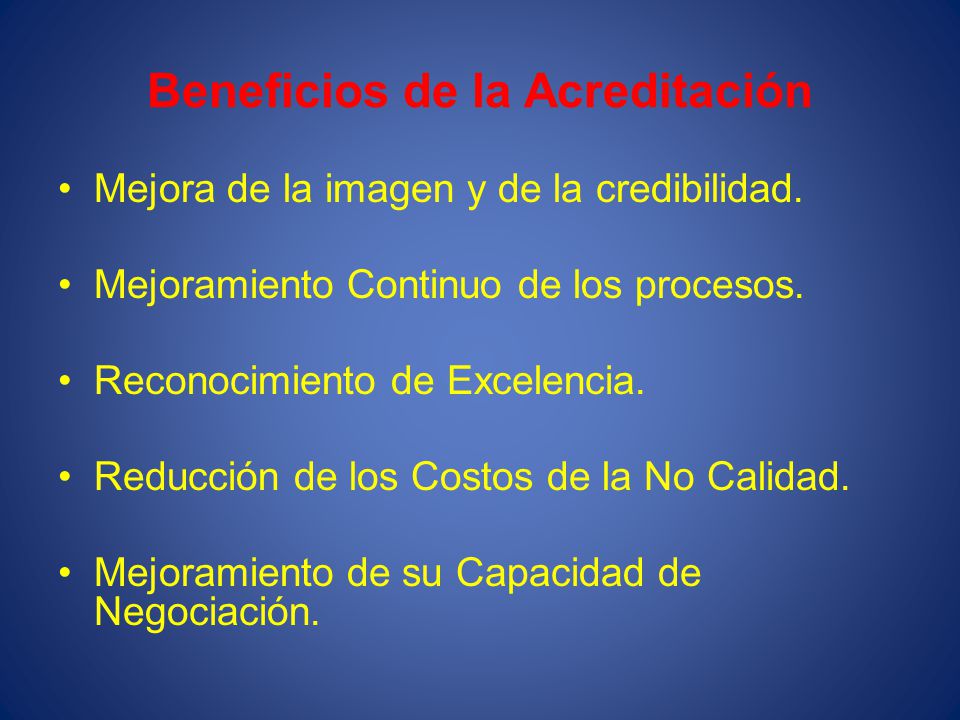 Beneficios de la Acreditación

• Mejora de la imagen y de la credibilidad.

• Mejoramiento Continuo de los procesos.

• Reconocimiento de Excelencia.

• Reducción de los Costos de la No Calidad.

• Mejoramiento de su Capacidad de Negociación.